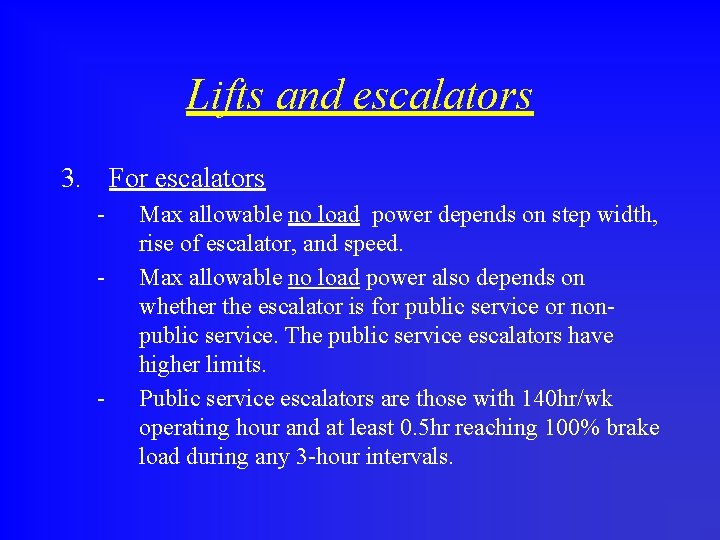 Lifts and escalators

3. For escalators

- Max allowable no load power depends on step width, rise of escalator, and speed.

- Max allowable no load power also depends on whether the escalator is for public service or non-public service. The public service escalators have higher limits.

- Public service escalators are those with 140hr/wk operating hour and at least 0.5hr reaching 100% brake load during any 3-hour intervals.